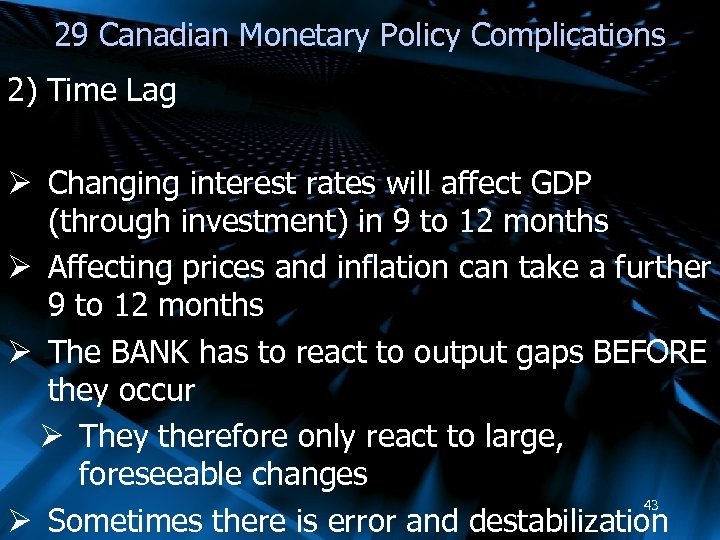 29 Canadian Monetary Policy Complications

2) Time Lag

➢ Changing interest rates will affect GDP (through investment) in 9 to 12 months

➢ Affecting prices and inflation can take a further 9 to 12 months

➢ The BANK has to react to output gaps BEFORE they occur

➢ They therefore only react to large, foreseeable changes

➢ Sometimes there is error and destabilization

43